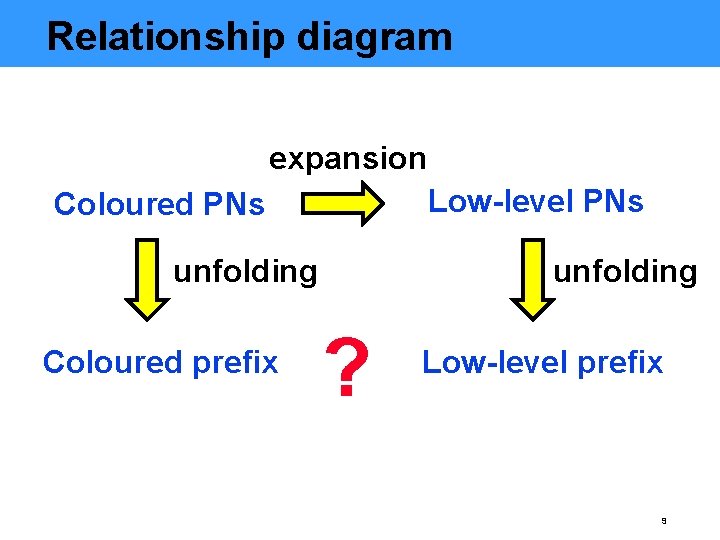 Relationship diagram

expansion

Coloured PNs

Low-level PNs

unfolding

unfolding

Coloured prefix

?

Low-level prefix

9